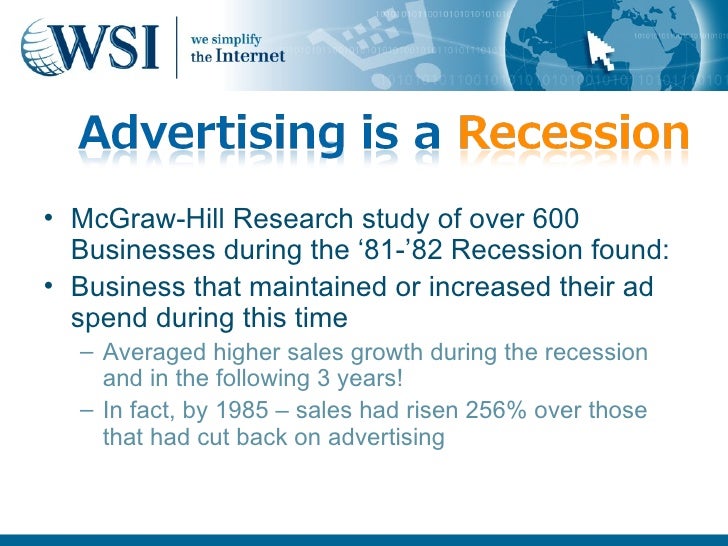 WSI we simplify the Internet

Advertising is a Recession

• McGraw-Hill Research study of over 600 Businesses during the ‘81-’82 Recession found:
• Business that maintained or increased their ad spend during this time
– Averaged higher sales growth during the recession and in the following 3 years!
– In fact, by 1985 – sales had risen 256% over those that had cut back on advertising